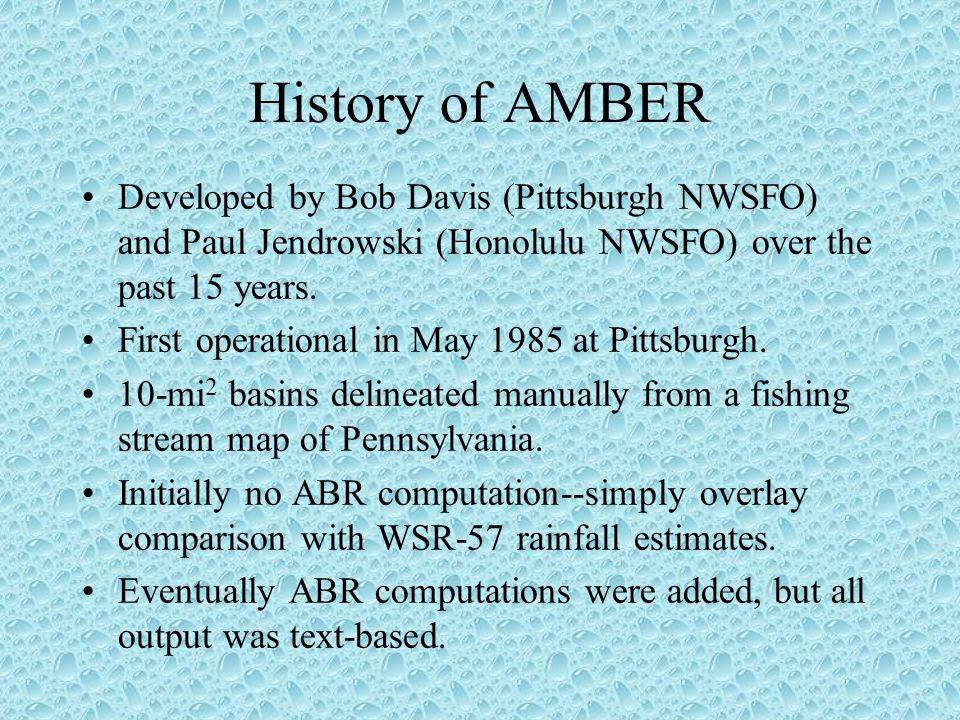 History of AMBER

• Developed by Bob Davis (Pittsburgh NWSFO) and Paul Jendrowski (Honolulu NWSFO) over the past 15 years.

• First operational in May 1985 at Pittsburgh.

• 10-mi$^2$ basins delineated manually from a fishing stream map of Pennsylvania.

• Initially no ABR computation--simply overlay comparison with WSR-57 rainfall estimates.

• Eventually ABR computations were added, but all output was text-based.